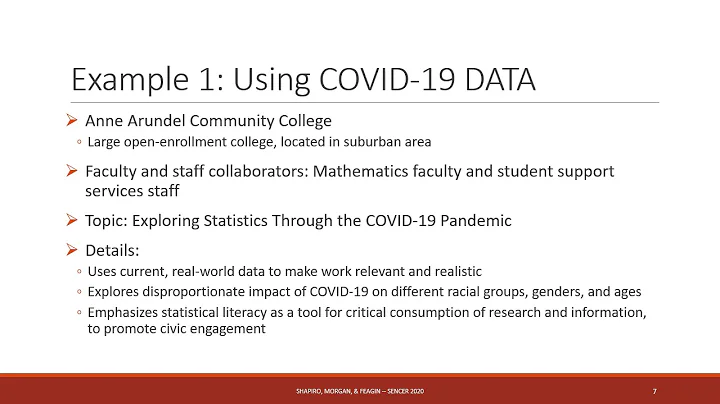 Example 1: Using COVID-19 DATA

➢ Anne Arundel Community College
◦ Large open-enrollment college, located in suburban area

➢ Faculty and staff collaborators: Mathematics faculty and student support services staff

➢ Topic: Exploring Statistics Through the COVID-19 Pandemic

➢ Details:
◦ Uses current, real-world data to make work relevant and realistic
◦ Explores disproportionate impact of COVID-19 on different racial groups, genders, and ages
◦ Emphasizes statistical literacy as a tool for critical consumption of research and information, to promote civic engagement

SHAPIRO, MORGAN, & FEAGIN – SENCER 2020

7